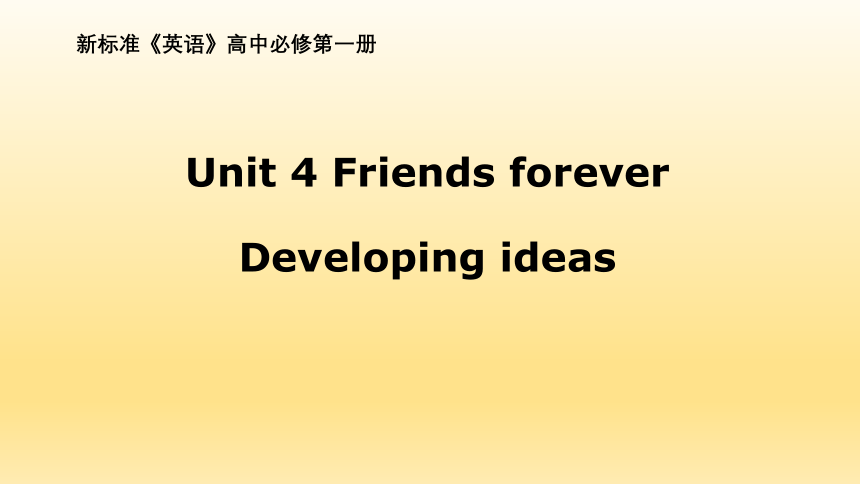 新标准《英语》高中必修第一册

Unit 4 Friends forever

Developing ideas